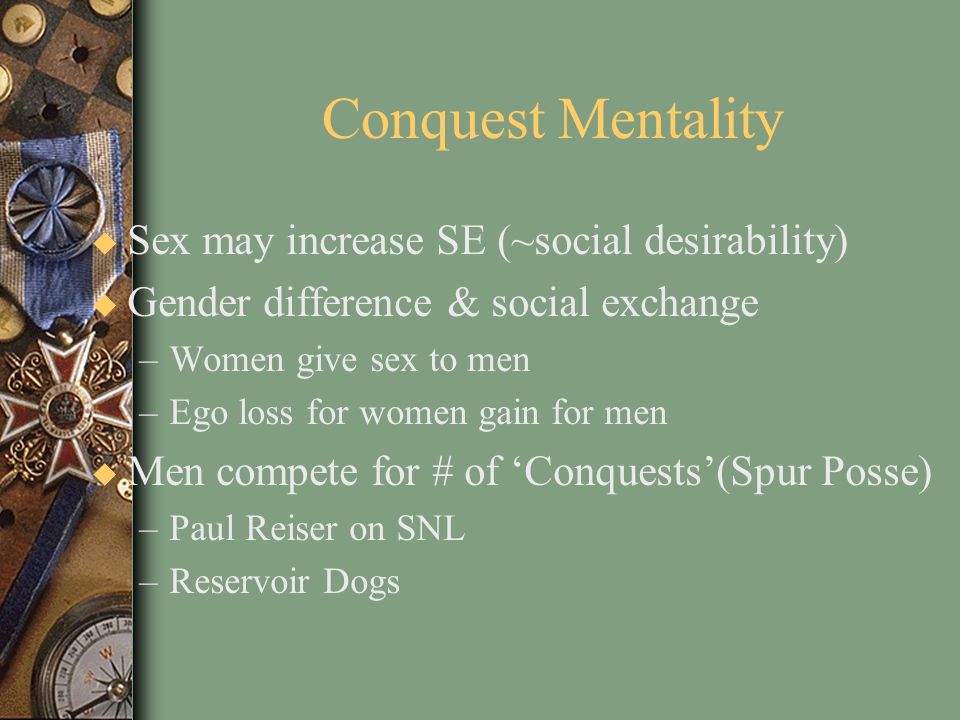 Conquest Mentality

Sex may increase SE (~social desirability)

Gender difference & social exchange

– Women give sex to men

– Ego loss for women gain for men

Men compete for # of ‘Conquests’(Spur Posse)

– Paul Reiser on SNL

– Reservoir Dogs